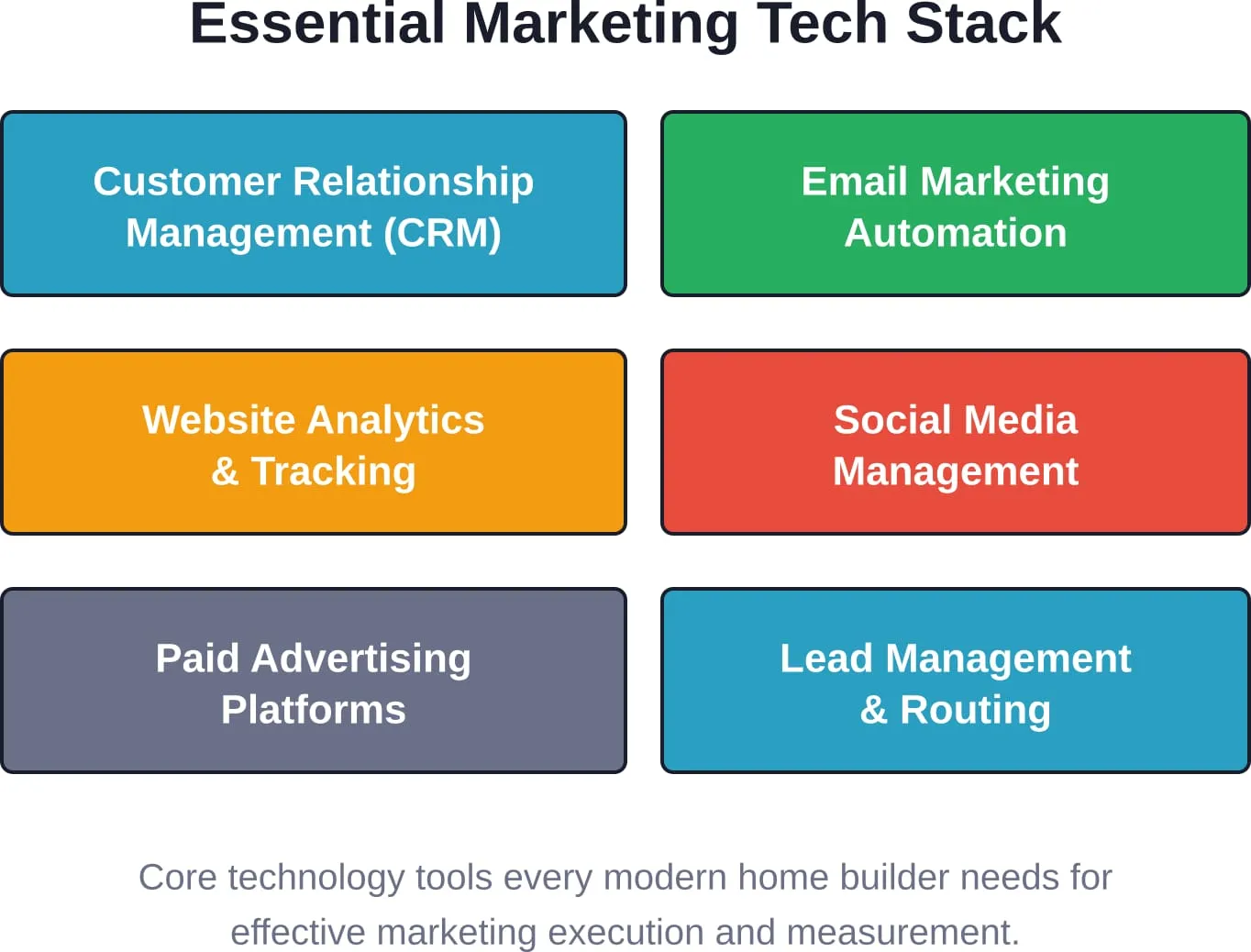 Essential Marketing Tech Stack

Customer Relationship Management (CRM)

Email Marketing Automation

Website Analytics & Tracking

Social Media Management

Paid Advertising Platforms

Lead Management & Routing

Core technology tools every modern home builder needs for effective marketing execution and measurement.